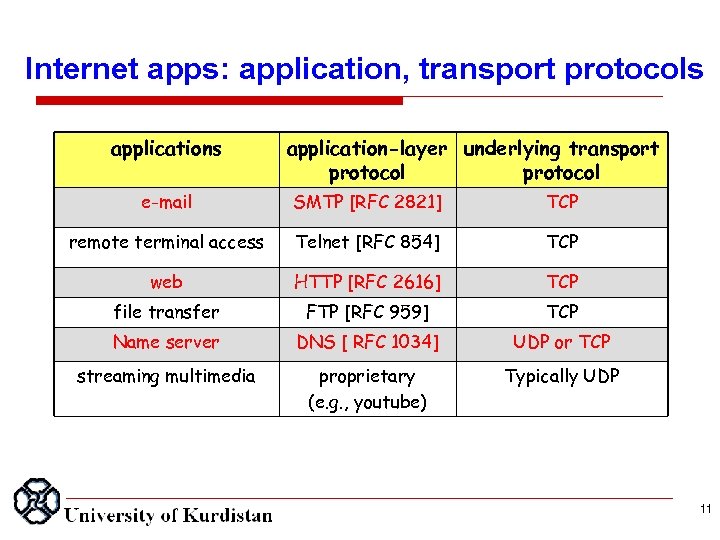 Internet apps: application, transport protocols

| applications | application-layer protocol | underlying transport protocol |
|---|---|---|
| e-mail | SMTP [RFC 2821] | TCP |
| remote terminal access | Telnet [RFC 854] | TCP |
| web | HTTP [RFC 2616] | TCP |
| file transfer | FTP [RFC 959] | TCP |
| Name server | DNS [ RFC 1034] | UDP or TCP |
| streaming multimedia | proprietary (e.g., youtube) | Typically UDP |

University of Kurdistan

11